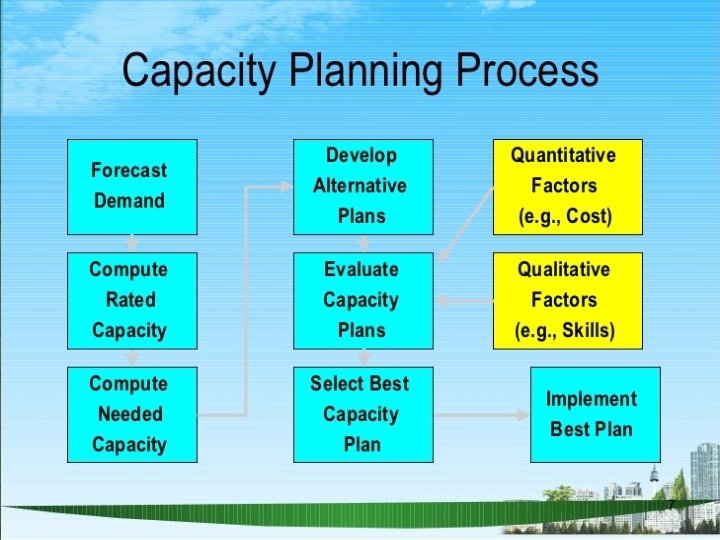 Capacity Planning Process

Forecast Demand

Compute Rated Capacity

Compute Needed Capacity

Develop Alternative Plans

Evaluate Capacity Plans

Select Best Capacity Plan

Quantitative Factors (e.g., Cost)

Qualitative Factors (e.g., Skills)

Implement Best Plan

7